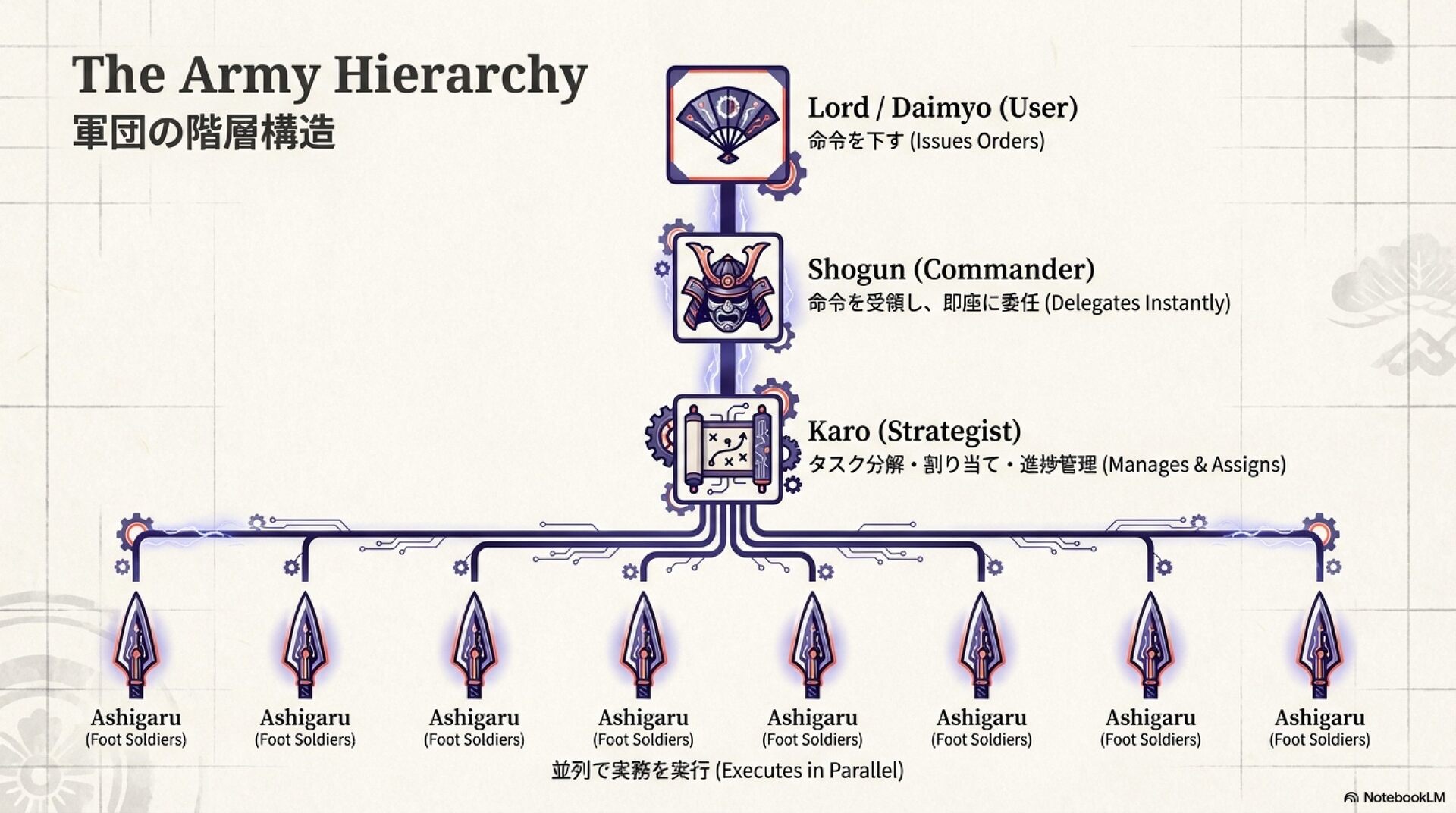 The Army Hierarchy
軍団の階層構造

Lord / Daimyo (User)
命令を下す (Issues Orders)

Shogun (Commander)
命令を受領し、即座に委任 (Delegates Instantly)

Karo (Strategist)
タスク分解・割り当て・進捗管理 (Manages & Assigns)

Ashigaru
(Foot Soldiers)

Ashigaru
(Foot Soldiers)

Ashigaru
(Foot Soldiers)

Ashigaru
(Foot Soldiers)

Ashigaru
(Foot Soldiers)

Ashigaru
(Foot Soldiers)

Ashigaru
(Foot Soldiers)

Ashigaru
(Foot Soldiers)

並列で実務を実行 (Executes in Parallel)

NotebookLM